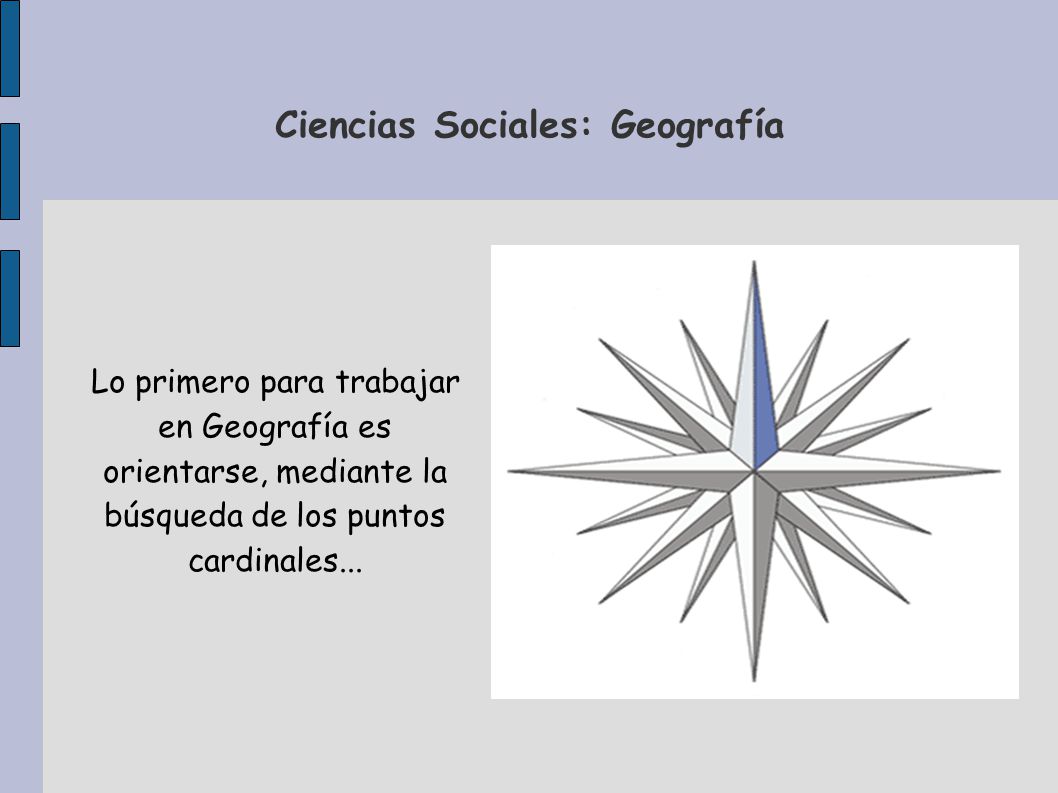 Ciencias Sociales: Geografía

Lo primero para trabajar en Geografía es orientarse, mediante la búsqueda de los puntos cardinales...